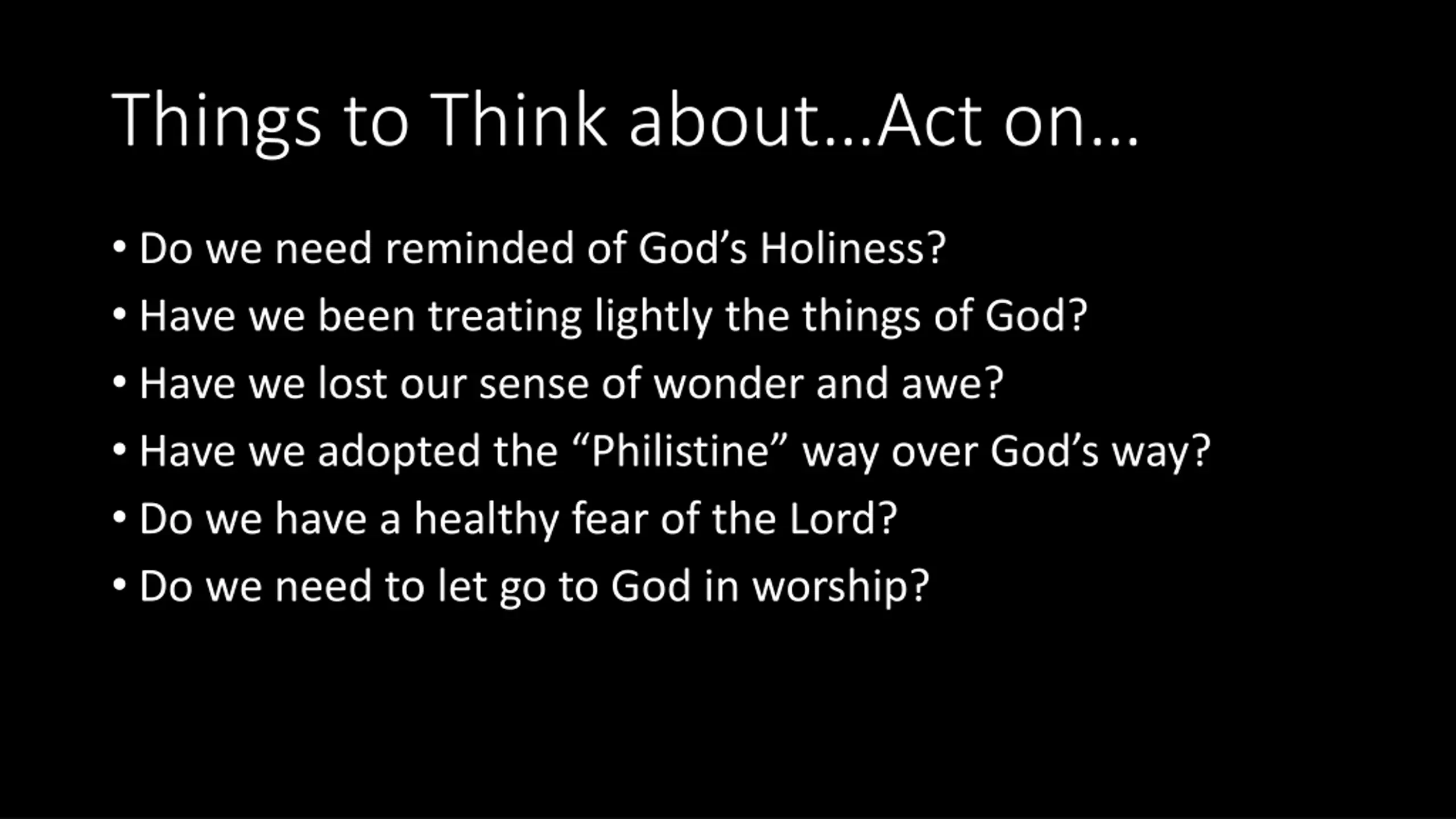 Things to Think about…Act on…

• Do we need reminded of God’s Holiness?
• Have we been treating lightly the things of God?
• Have we lost our sense of wonder and awe?
• Have we adopted the “Philistine” way over God’s way?
• Do we have a healthy fear of the Lord?
• Do we need to let go to God in worship?